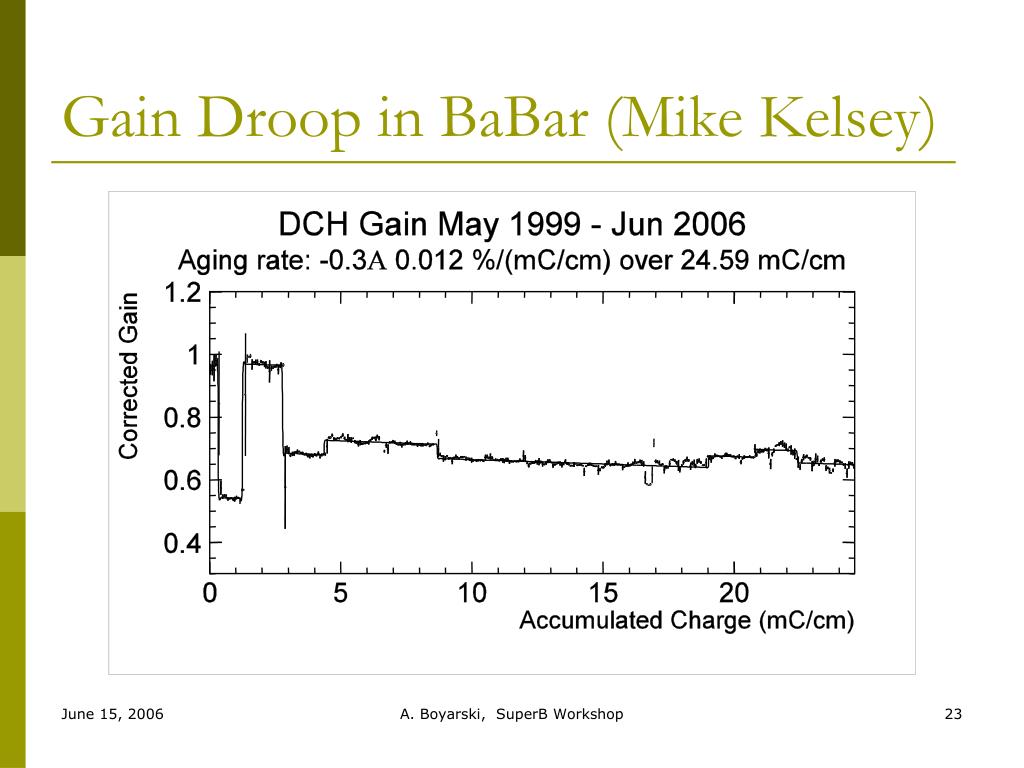 Gain Droop in BaBar (Mike Kelsey)

DCH Gain May 1999 - Jun 2006

Aging rate: -0.3A 0.012 %/(mC/cm) over 24.59 mC/cm

Corrected Gain

1.2
1
0.8
0.6
0.4

0
5
10
15
20

Accumulated Charge (mC/cm)

June 15, 2006

A. Boyarski, SuperB Workshop

23